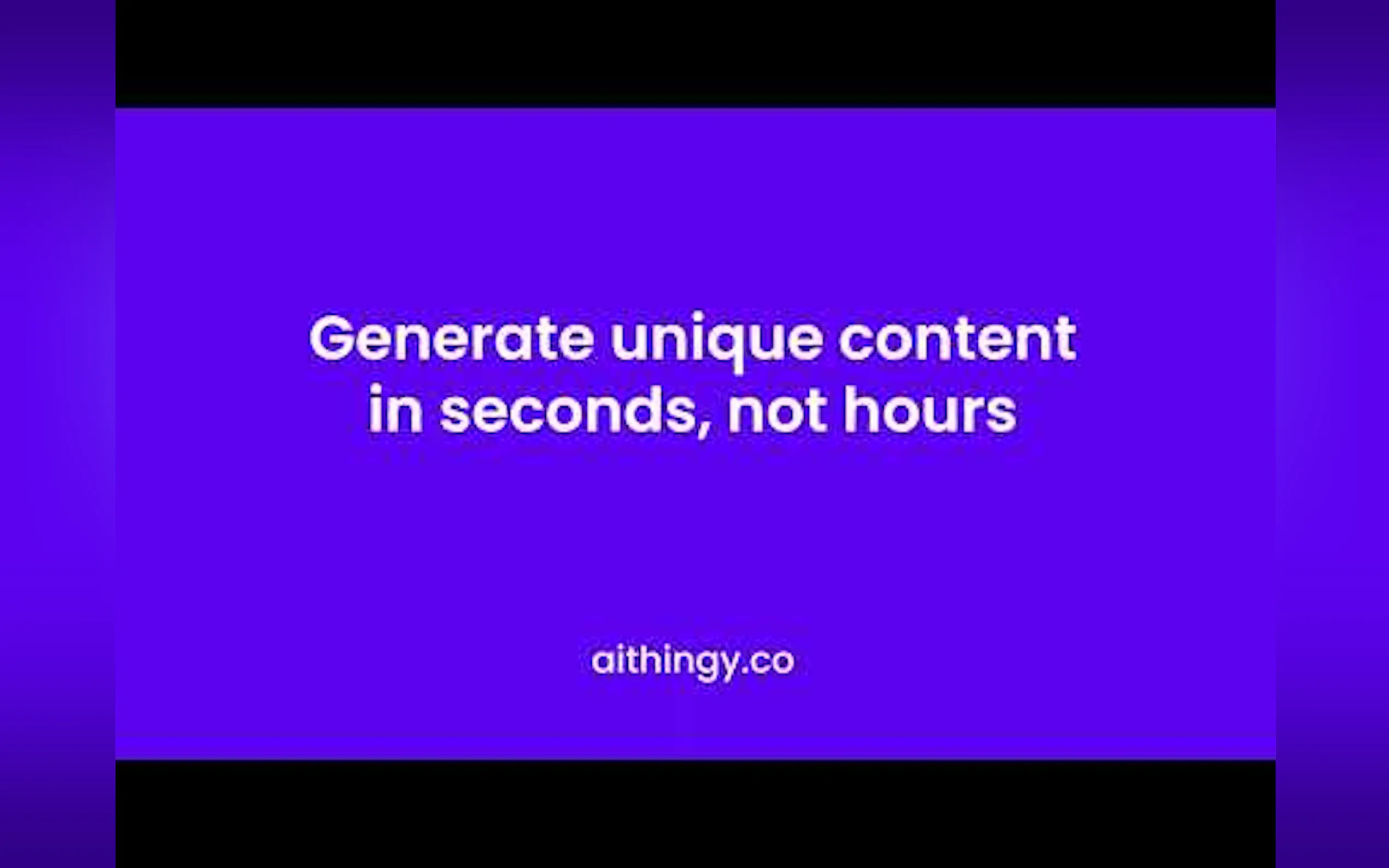 Generate unique content in seconds, not hours

aithingy.co